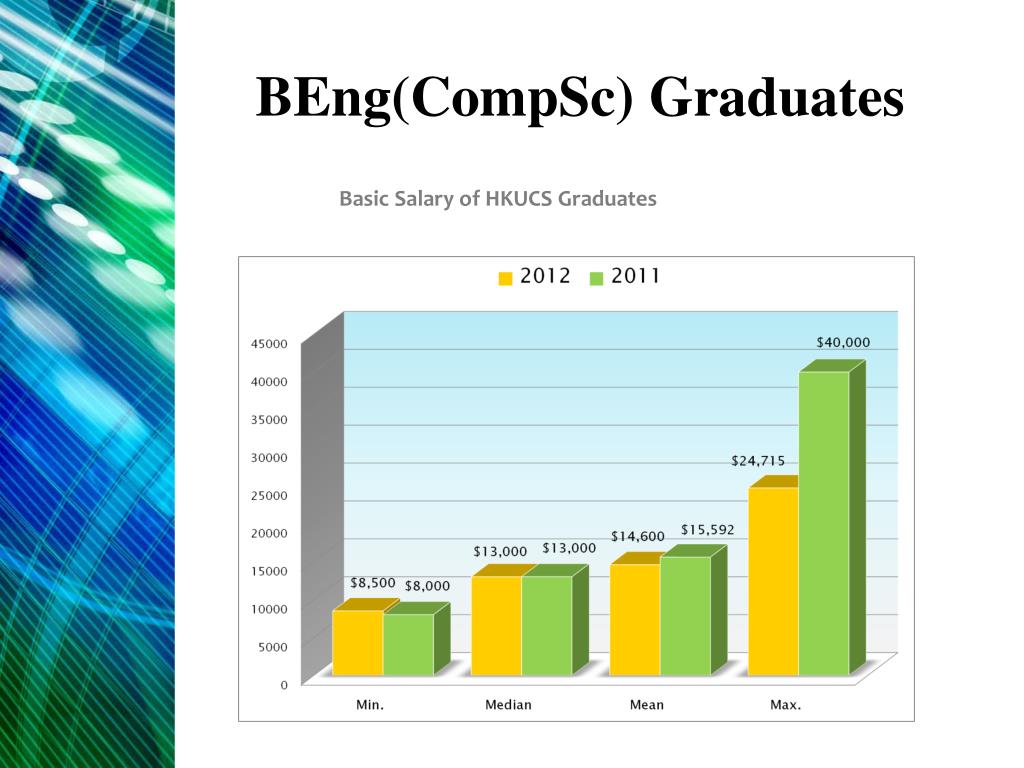 BEng(CompSc) Graduates

Basic Salary of HKUCS Graduates

2012 2011

45000
40000
35000
30000
25000
20000
15000
10000
5000
0

$8,500 $8,000
$13,000 $13,000
$14,600 $15,592
$24,715 $40,000

Min. Median Mean Max.